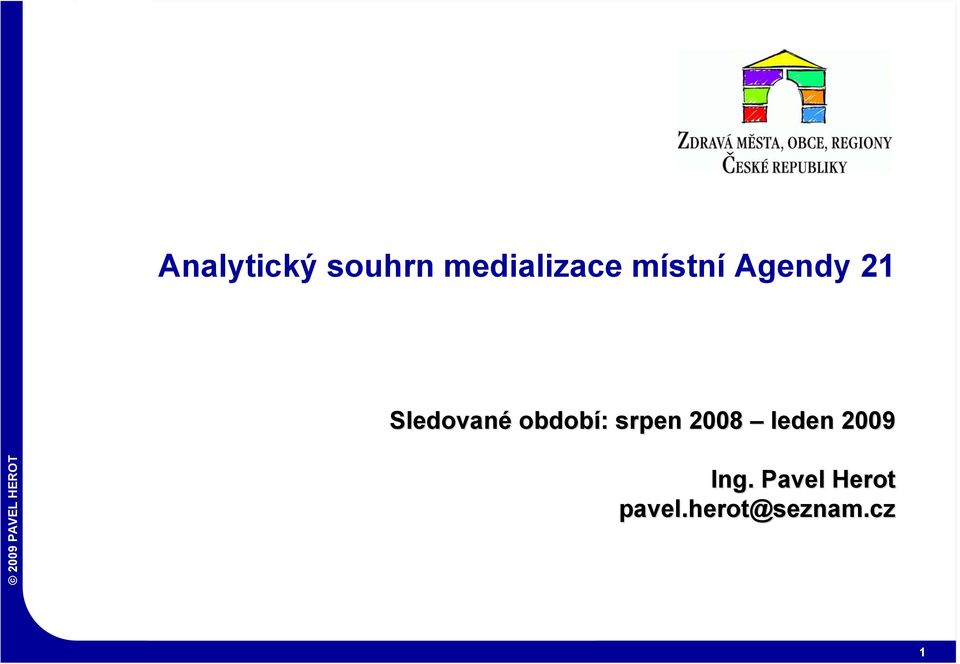 ZDRAVÁ MĚSTA, OBCE, REGIONY
ČESKÉ REPUBLIKY

Analytický souhrn medializace místní Agendy 21

Sledované období: srpen 2008 – leden 2009

Ing. Pavel Herot
pavel.herot@seznam.cz

© 2009 PAVEL HEROT

1